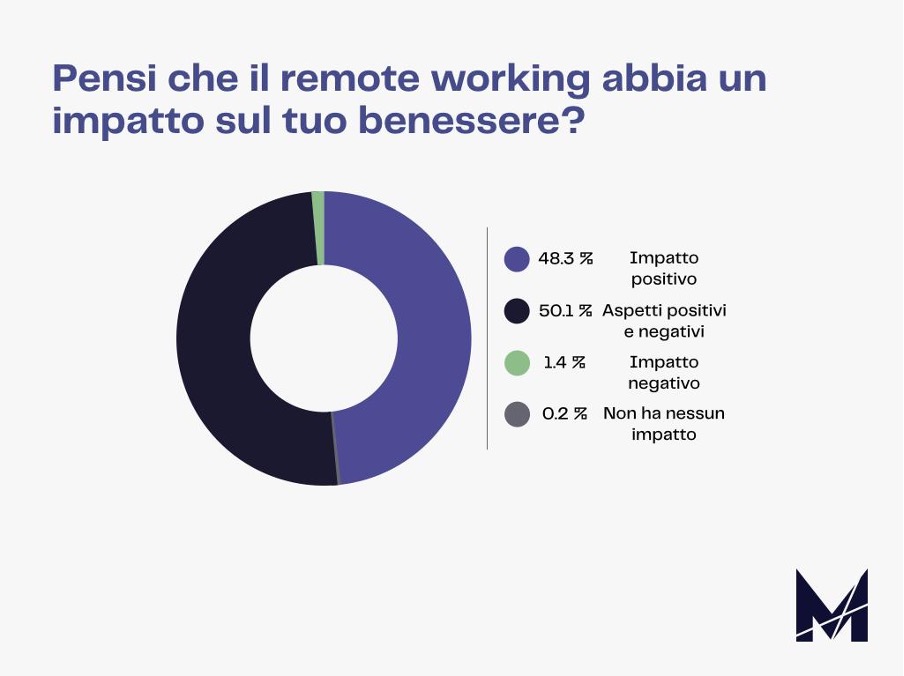 Pensi che il remote working abbia un impatto sul tuo benessere?

48.3 % Impatto positivo

50.1 % Aspetti positivi e negativi

1.4 % Impatto negativo

0.2 % Non ha nessun impatto

M